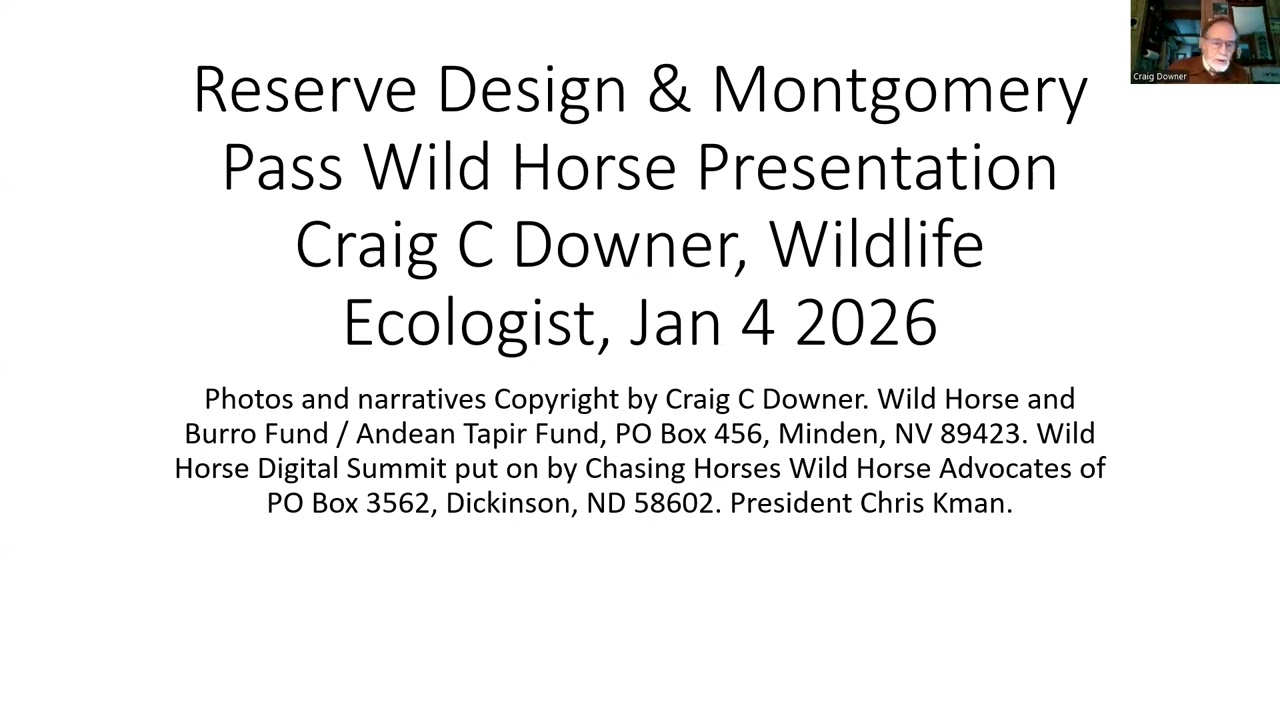 Craig Downer

Reserve Design & Montgomery Pass Wild Horse Presentation Craig C Downer, Wildlife Ecologist, Jan 4 2026

Photos and narratives Copyright by Craig C Downer. Wild Horse and Burro Fund / Andean Tapir Fund, PO Box 456, Minden, NV 89423. Wild Horse Digital Summit put on by Chasing Horses Wild Horse Advocates of PO Box 3562, Dickinson, ND 58602. President Chris Kman.